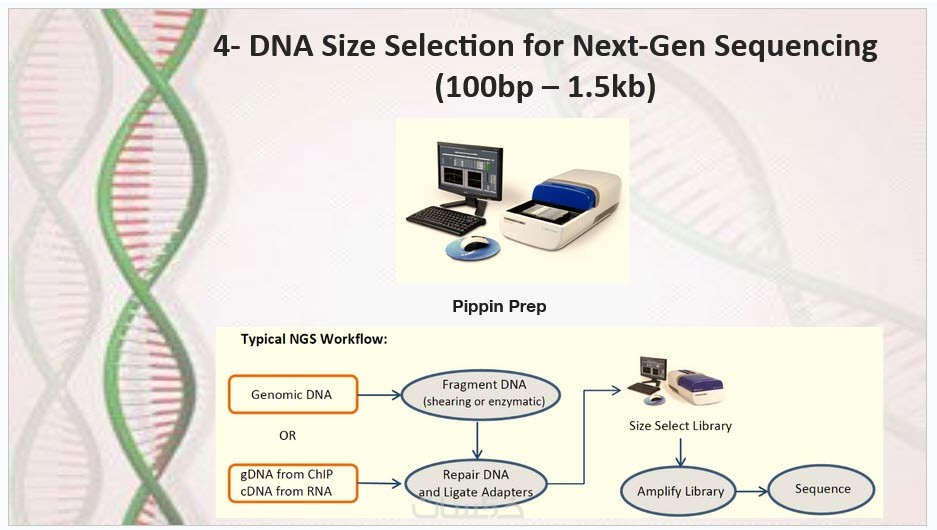 4- DNA Size Selection for Next-Gen Sequencing (100bp – 1.5kb)

Pippin Prep

Typical NGS Workflow:

Genomic DNA

OR

gDNA from ChIP
cDNA from RNA

Fragment DNA
(shearing or enzymatic)

Repair DNA
and Ligate Adapters

Size Select Library

Amplify Library

Sequence